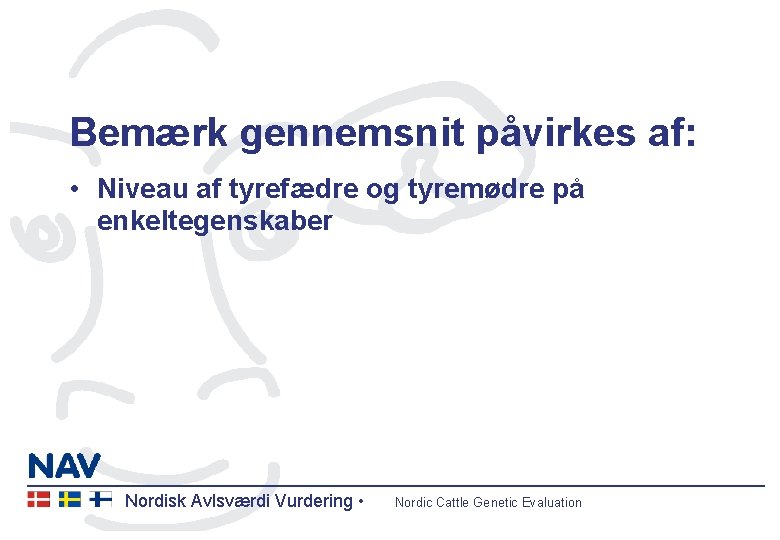 Bemærk gennemsnit påvirkes af:

• Niveau af tyrefædre og tyremødre på enkeltegenskaber

NAV

Nordisk Avlsværdi Vurdering • Nordic Cattle Genetic Evaluation